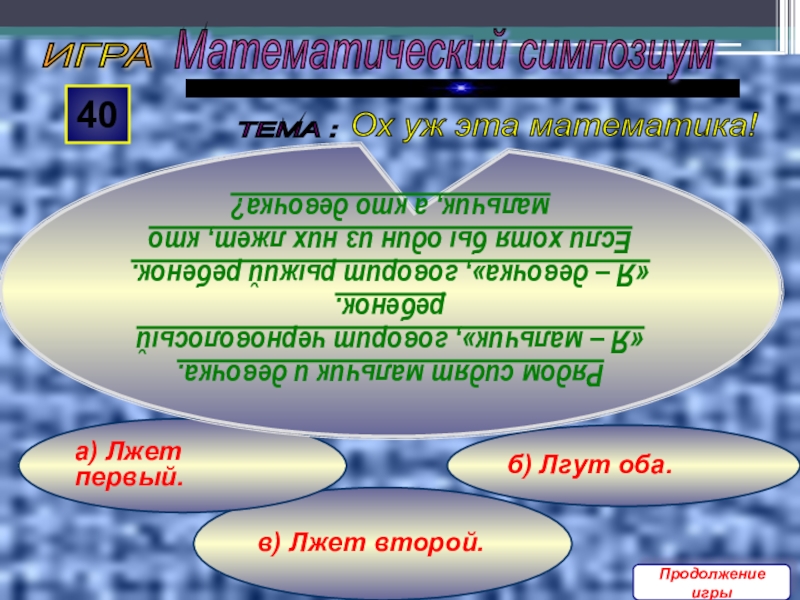 ИГРА Математический симпозиум

40

ТЕМА : Ох уж эта математика!

Рядом сидят мальчик и девочка.
«Я – мальчик», говорит черноволосый ребенок.
«Я – девочка», говорит рыжий ребенок.
Если хотя бы один из них лжет, кто мальчик, а кто девочка?

а) Лжет первый.

б) Лгут оба.

в) Лжет второй.

Продолжение игры